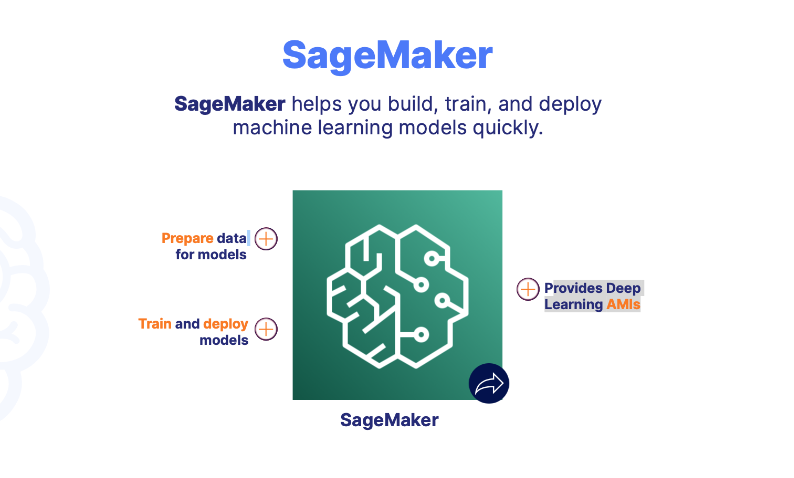 SageMaker

SageMaker helps you build, train, and deploy machine learning models quickly.

Prepare data for models

Train and deploy models

Provides Deep Learning AMIs

SageMaker